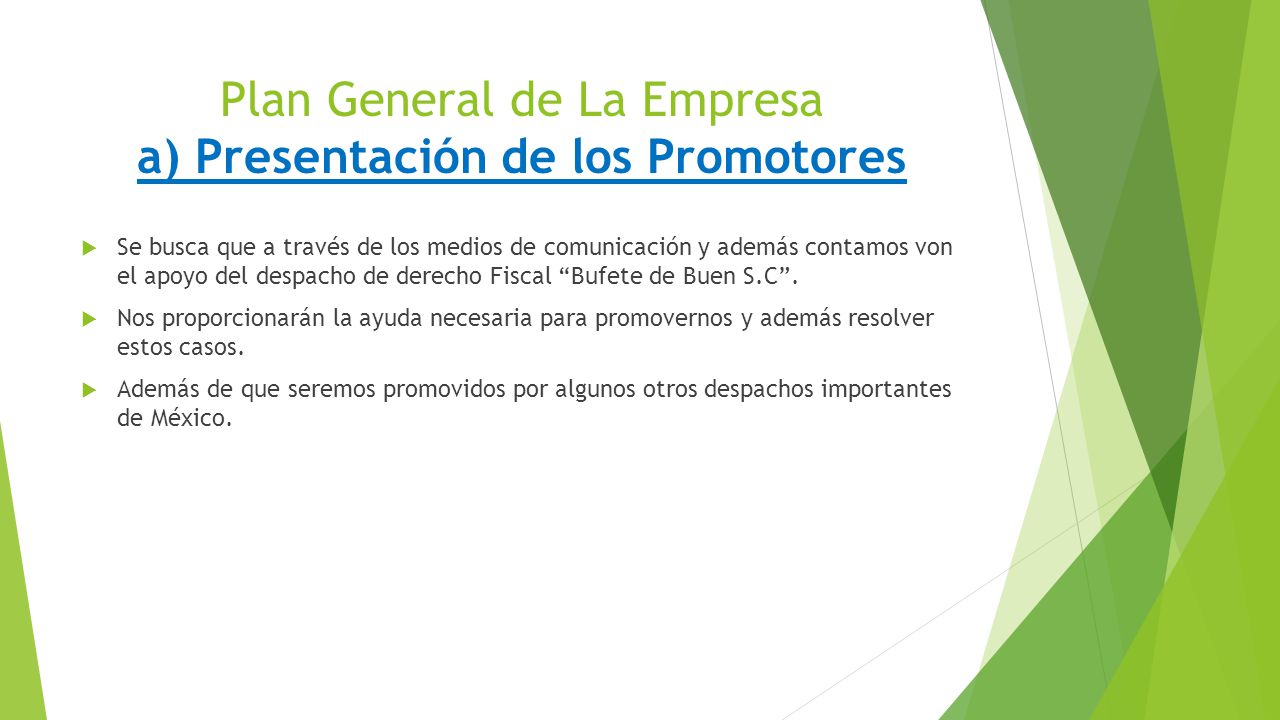 Plan General de La Empresa
a) Presentación de los Promotores

Se busca que a través de los medios de comunicación y además contamos von el apoyo del despacho de derecho Fiscal “Bufete de Buen S.C”.

Nos proporcionarán la ayuda necesaria para promovernos y además resolver estos casos.

Además de que seremos promovidos por algunos otros despachos importantes de México.